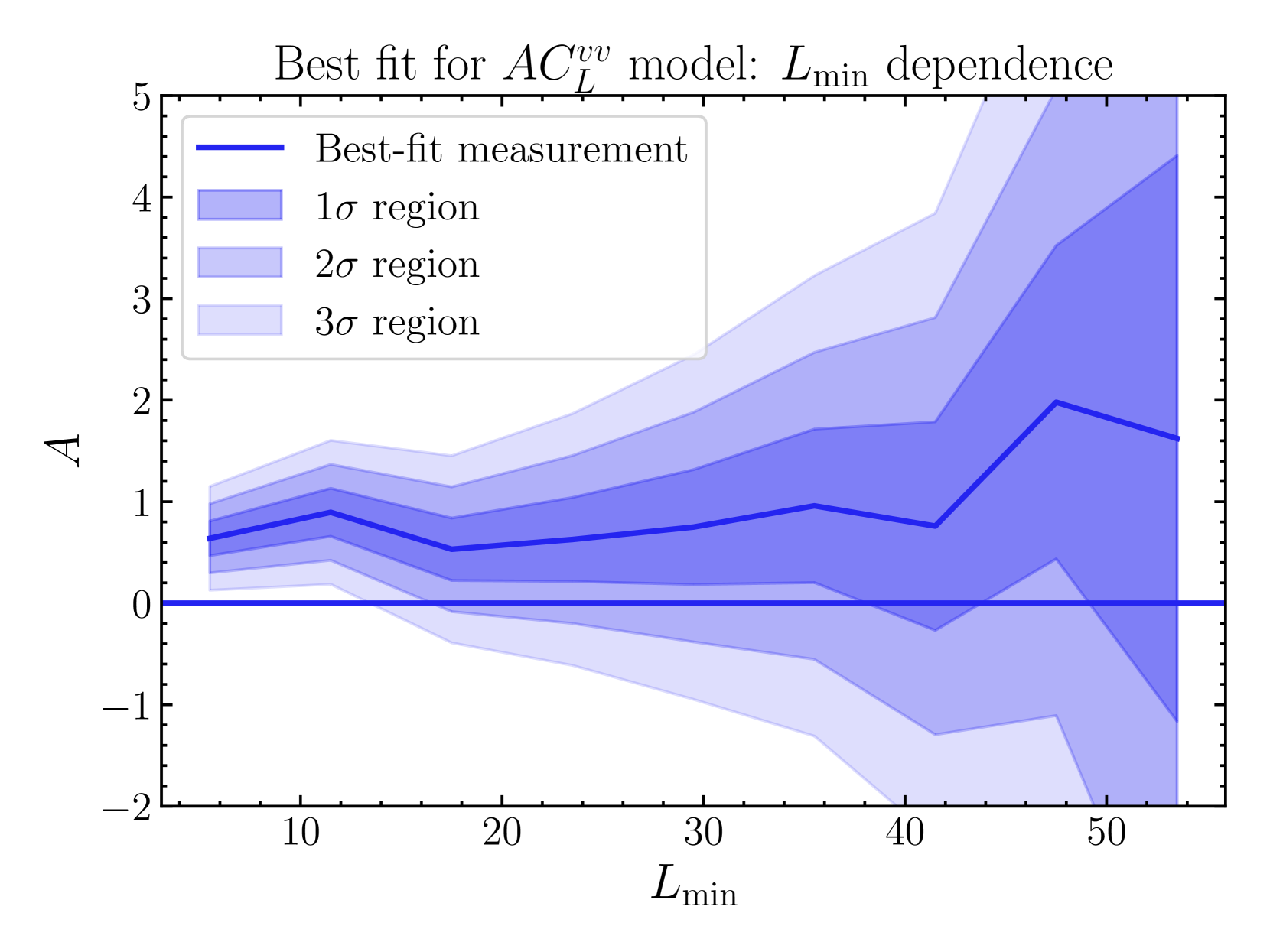 Best fit for $AC_L^{vv}$ model: $L_{\min}$ dependence

Best-fit measurement
$1\sigma$ region
$2\sigma$ region
$3\sigma$ region

$A$

5
4
3
2
1
0
$-1$
$-2$

10
20
30
40
50

$L_{\min}$